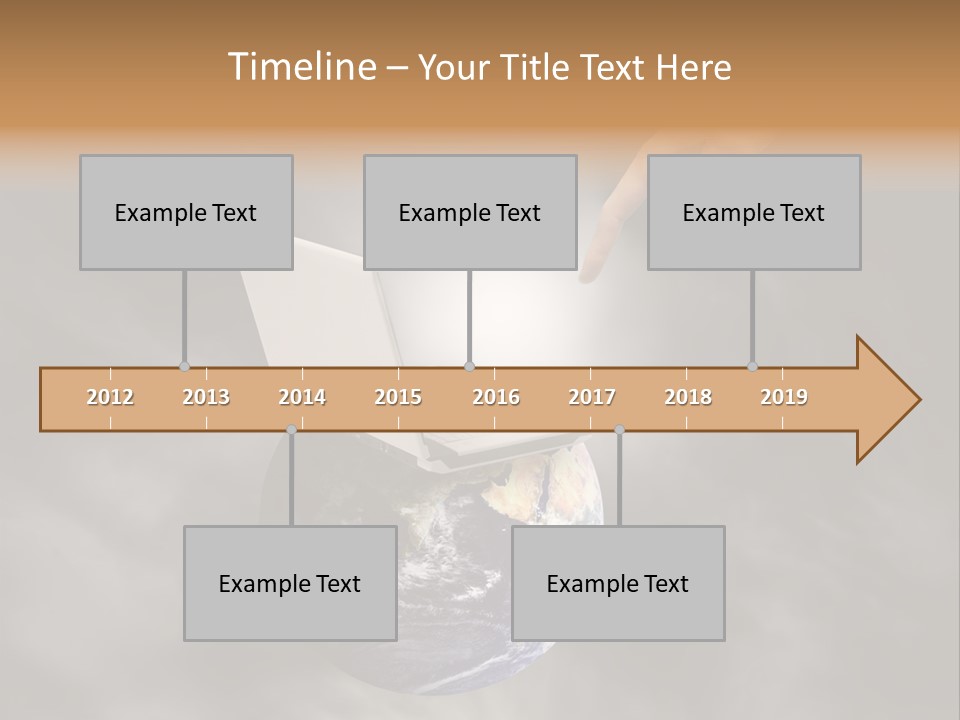 Timeline – Your Title Text Here

Example Text

Example Text

Example Text

2012 2013 2014 2015 2016 2017 2018 2019

Example Text

Example Text